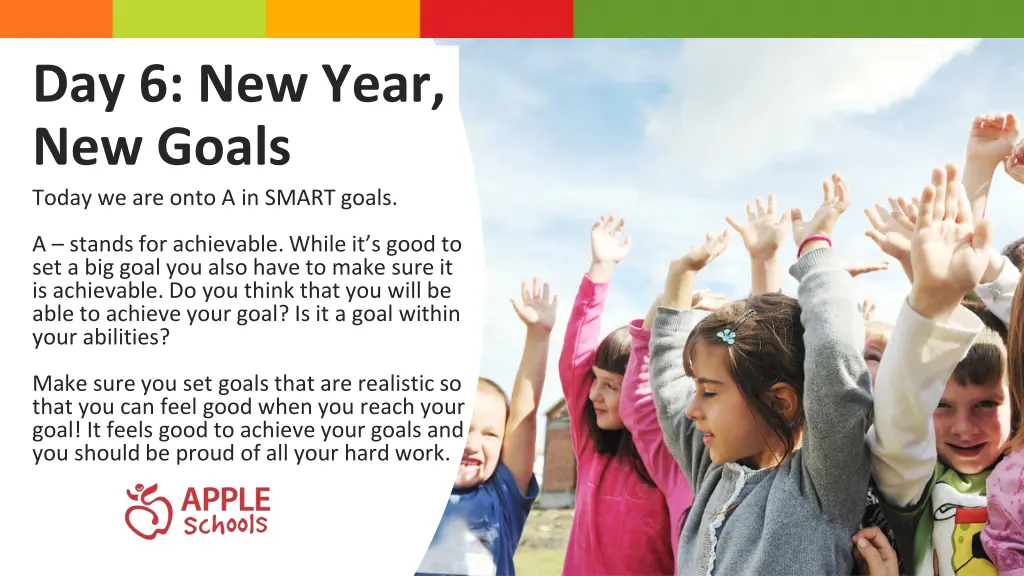 Day 6: New Year, New Goals

Today we are onto A in SMART goals.

A – stands for achievable. While it's good to set a big goal you also have to make sure it is achievable. Do you think that you will be able to achieve your goal? Is it a goal within your abilities?

Make sure you set goals that are realistic so that you can feel good when you reach your goal! It feels good to achieve your goals and you should be proud of all your hard work.

APPLE Schools